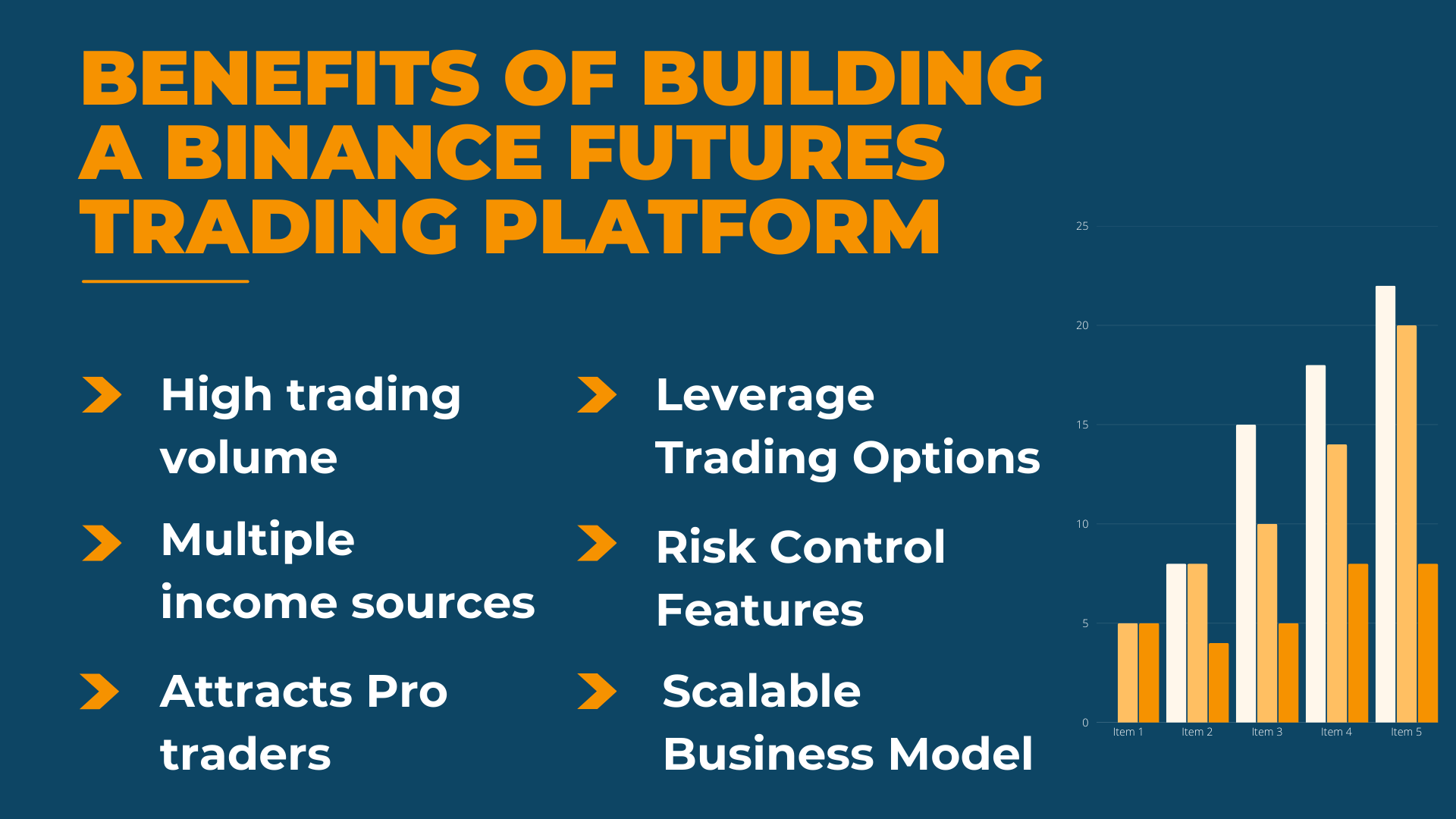 BENEFITS OF BUILDING A BINANCE FUTURES TRADING PLATFORM

High trading volume

Multiple income sources

Attracts Pro traders

Leverage Trading Options

Risk Control Features

Scalable Business Model

25
20
15
10
5
0
Item 1
Item 2
Item 3
Item 4
Item 5